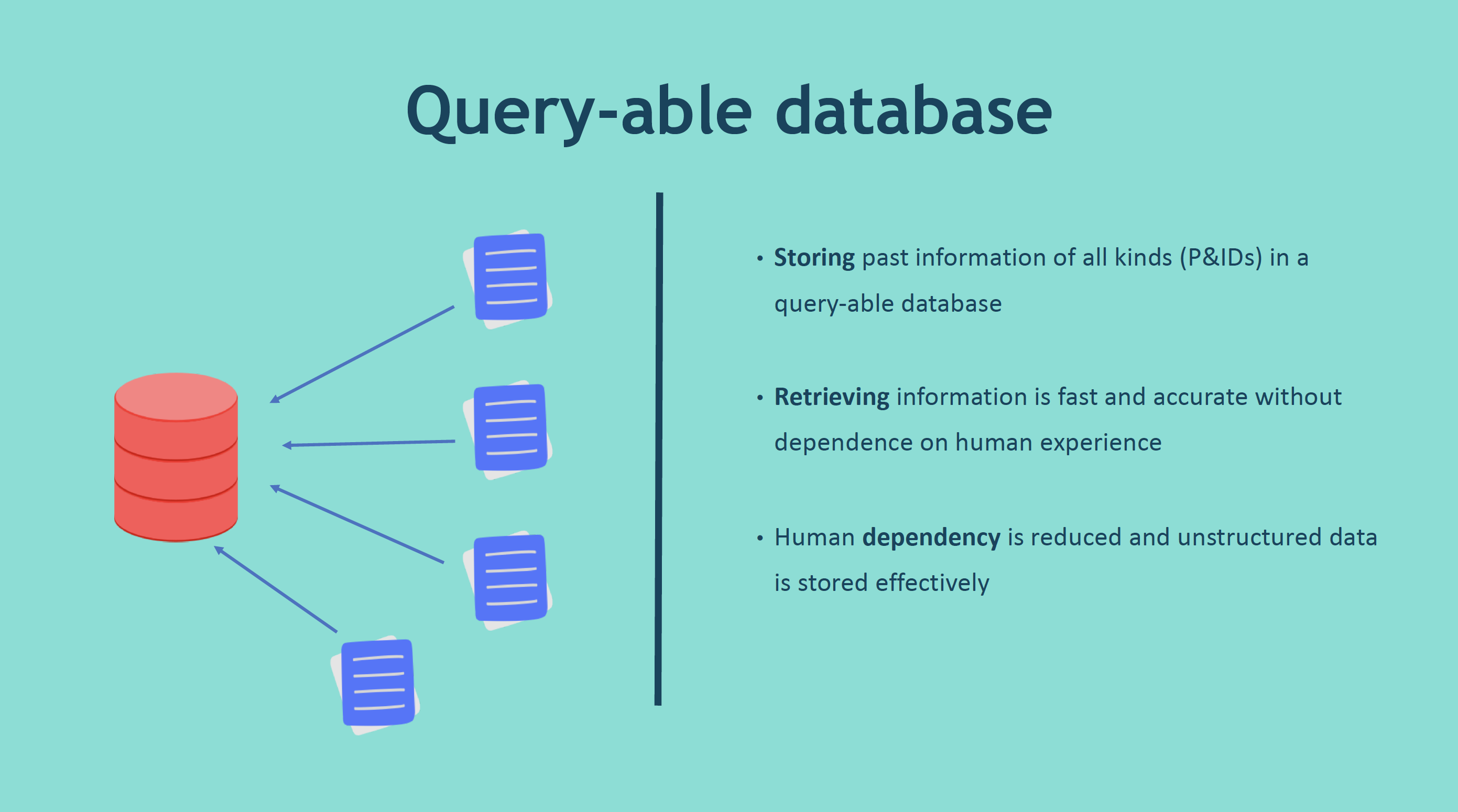 Query-able database

• Storing past information of all kinds (P&IDs) in a query-able database

• Retrieving information is fast and accurate without dependence on human experience

• Human dependency is reduced and unstructured data is stored effectively